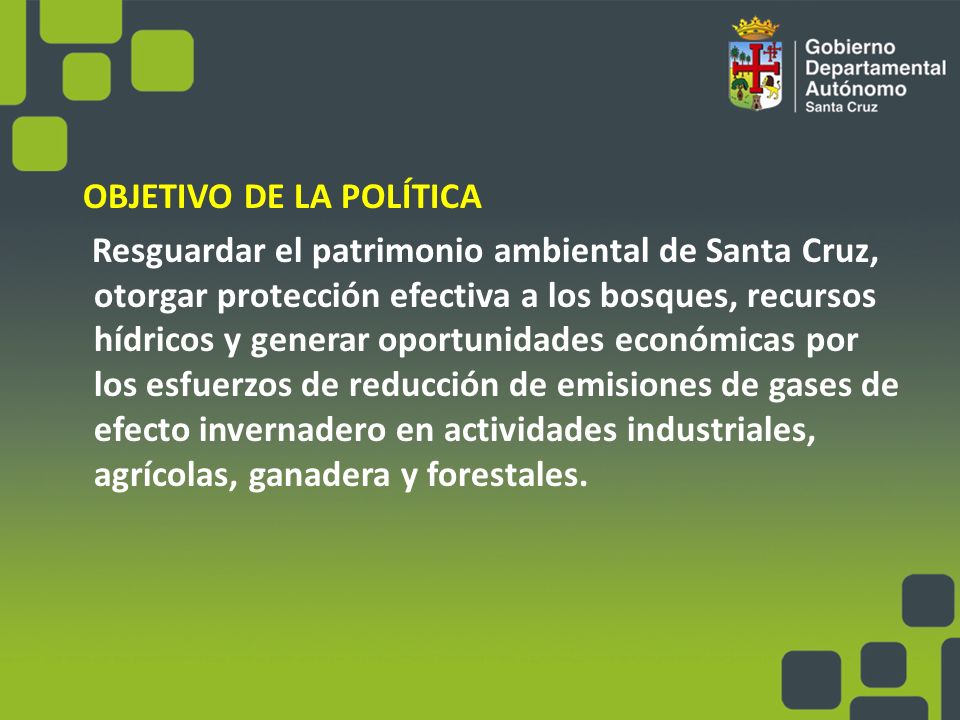 Gobierno Departamental Autónomo
Santa Cruz

OBJETIVO DE LA POLÍTICA

Resguardar el patrimonio ambiental de Santa Cruz, otorgar protección efectiva a los bosques, recursos hídricos y generar oportunidades económicas por los esfuerzos de reducción de emisiones de gases de efecto invernadero en actividades industriales, agrícolas, ganadera y forestales.